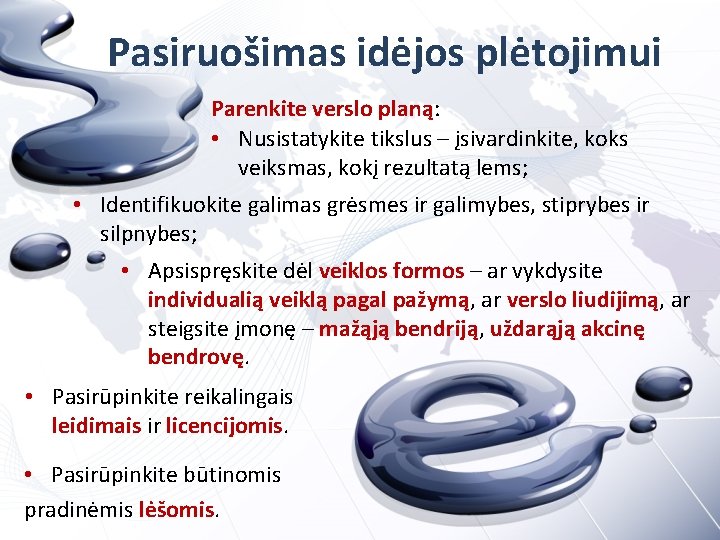 Pasiruošimas idėjos plėtojimui

Parenkite verslo planą:

• Nusistatykite tikslus – įsivardinkite, koks veiksmas, kokį rezultatą lems;

• Identifikuokite galimas grėsmes ir galimybes, stiprybes ir silpnybes;

• Apsispręskite dėl veiklos formos – ar vykdysite individualią veiklą pagal pažymą, ar verslo liudijimą, ar steigsite įmonę – mažąją bendriją, uždarąją akcinę bendrovę.

• Pasirūpinkite reikalingais leidimais ir licencijomis.

• Pasirūpinkite būtinomis pradinėmis lėšomis.